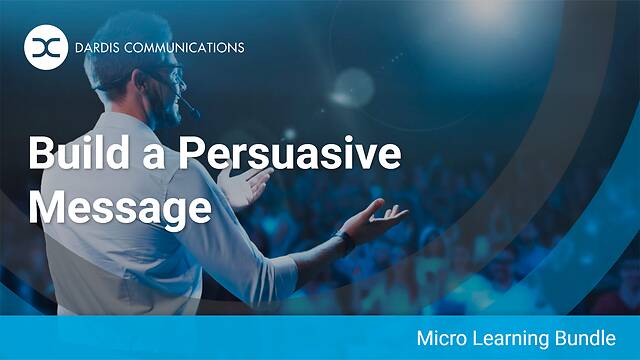 DARDIS COMMUNICATIONS

Build a Persuasive Message

Micro Learning Bundle